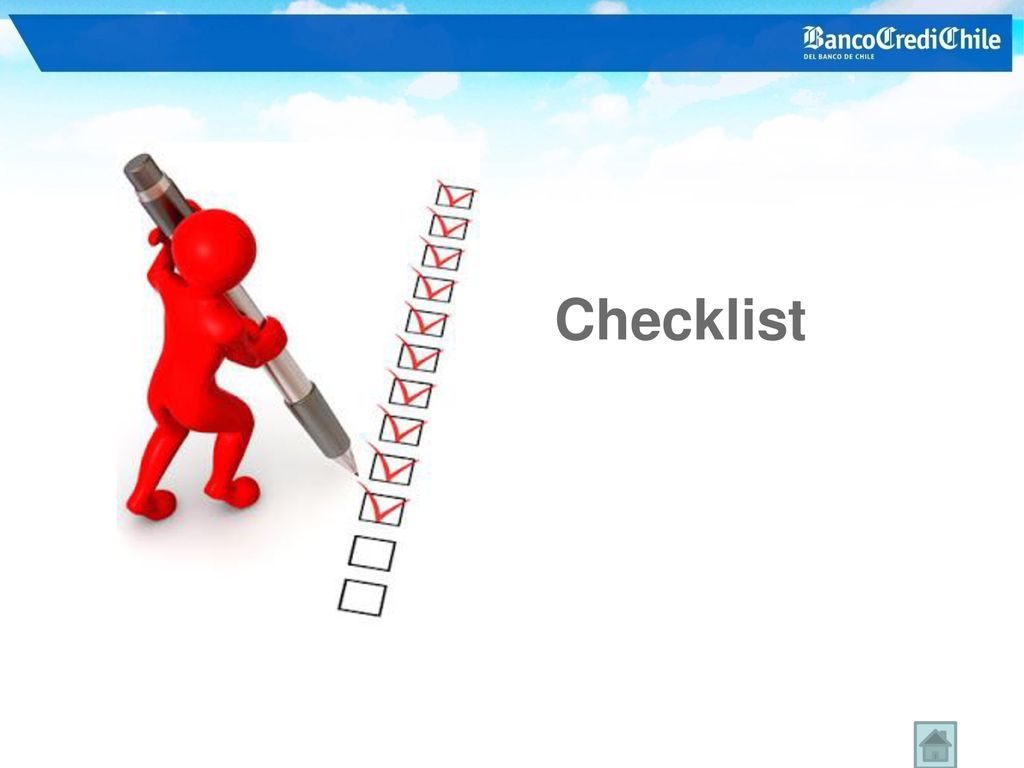 BancoCrediChile
DEL BANCO DE CHILE

Checklist